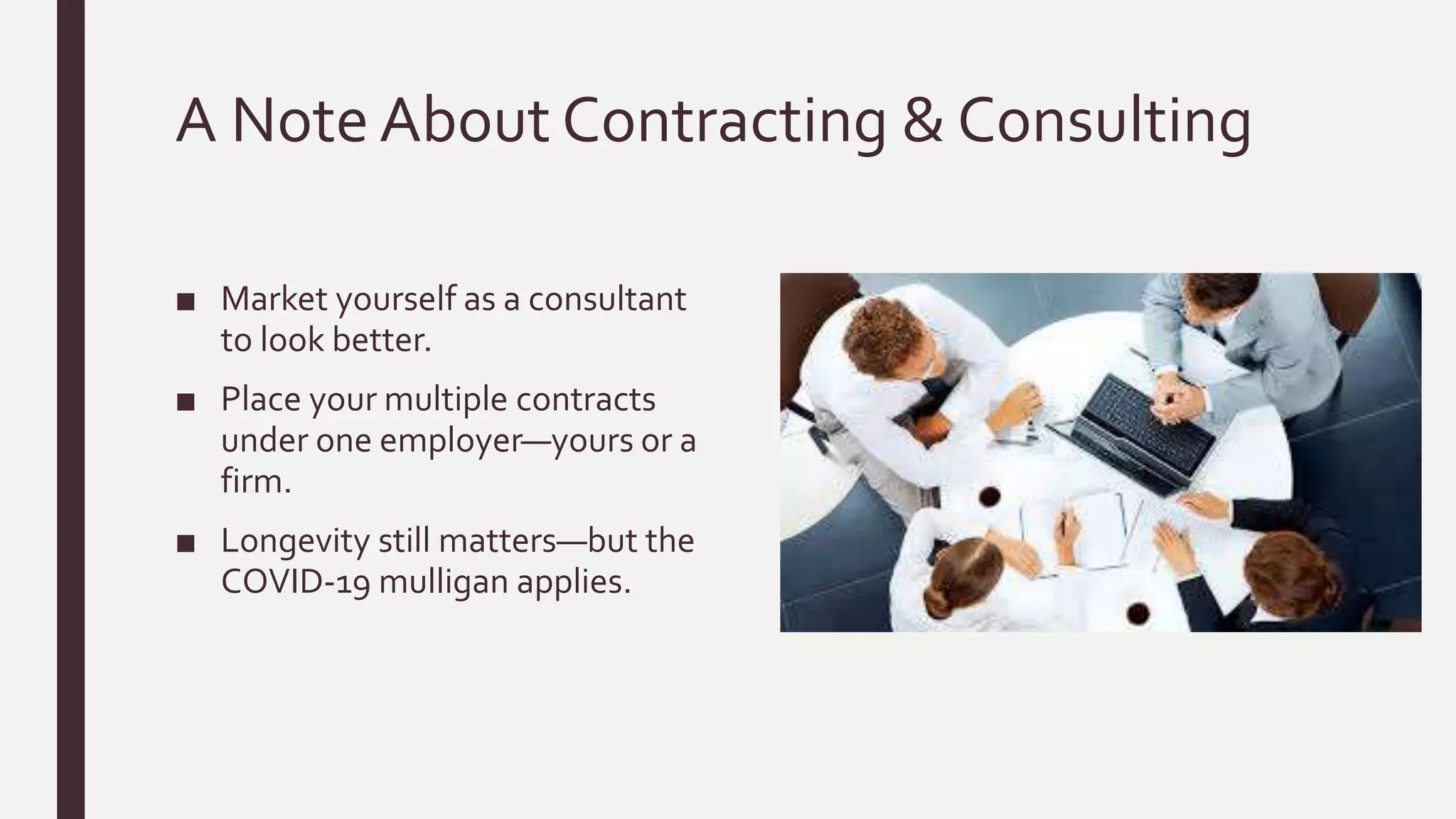 A Note About Contracting & Consulting

■ Market yourself as a consultant to look better.

■ Place your multiple contracts under one employer—yours or a firm.

■ Longevity still matters—but the COVID-19 mulligan applies.